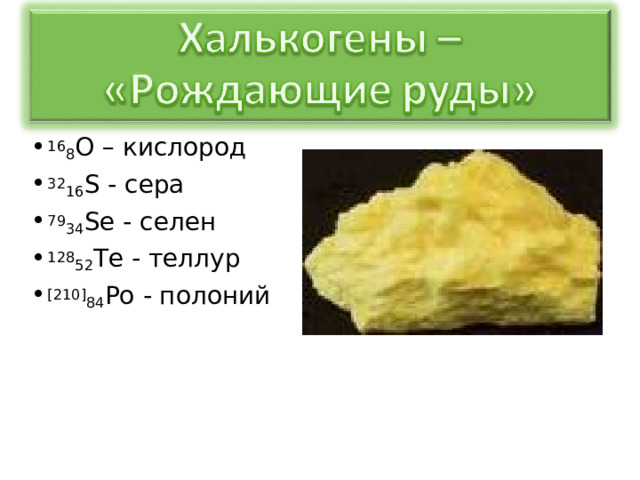 Халькогены – «Рождающие руды»

• $^{16}{}_{8}O$ – кислород
• $^{32}{}_{16}S$ - сера
• $^{79}{}_{34}Se$ - селен
• $^{128}{}_{52}Te$ - теллур
• $^{[210]}{}_{84}Po$ - полоний